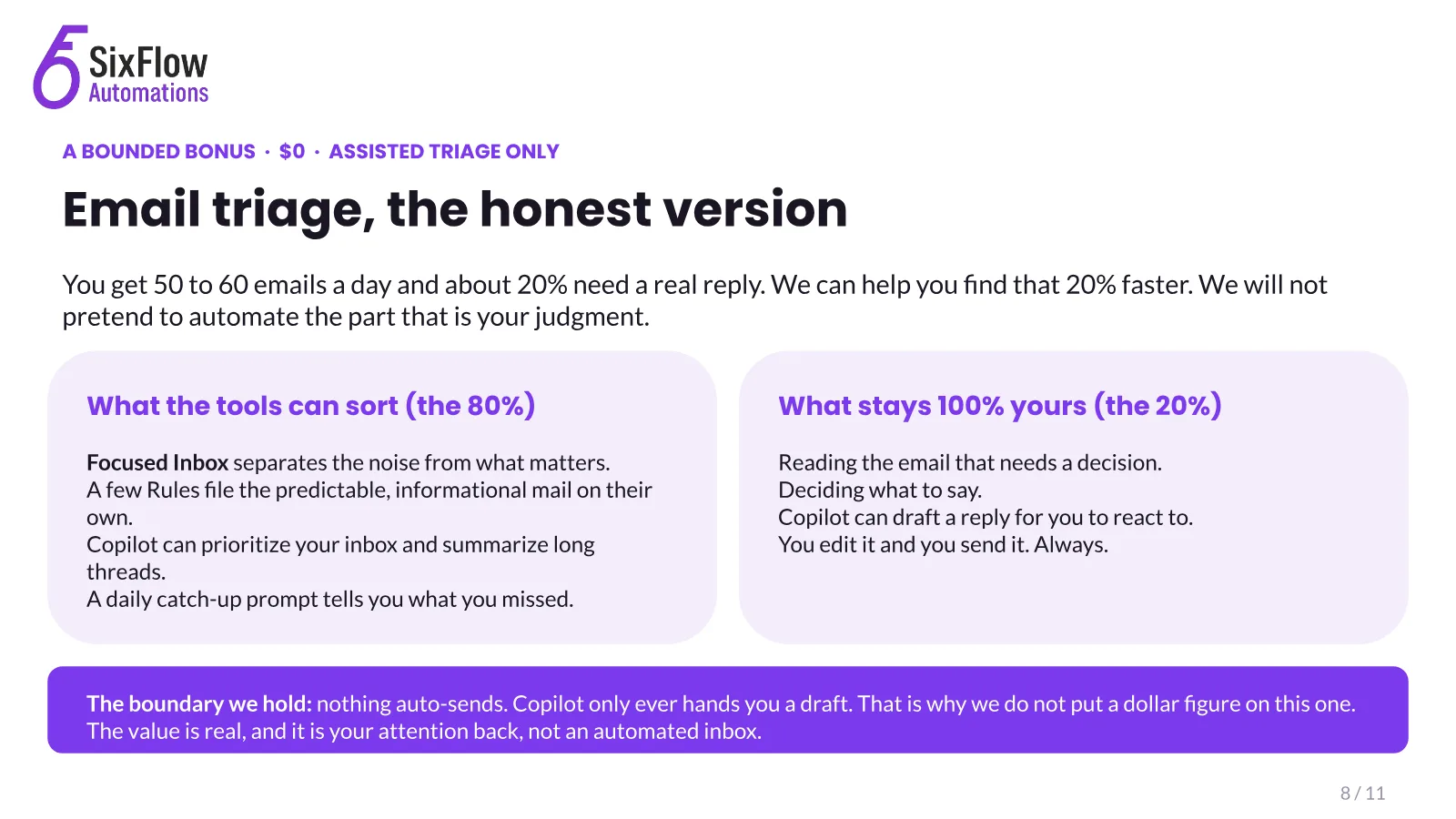 SixFlow
Automations

A BOUNDED BONUS · $0 · ASSISTED TRIAGE ONLY

Email triage, the honest version

You get 50 to 60 emails a day and about 20% need a real reply. We can help you find that 20% faster. We will not pretend to automate the part that is your judgment.

What the tools can sort (the 80%)

Focused Inbox separates the noise from what matters.
A few Rules file the predictable, informational mail on their own.
Copilot can prioritize your inbox and summarize long threads.
A daily catch-up prompt tells you what you missed.

What stays 100% yours (the 20%)

Reading the email that needs a decision.
Deciding what to say.
Copilot can draft a reply for you to react to.
You edit it and you send it. Always.

The boundary we hold: nothing auto-sends. Copilot only ever hands you a draft. That is why we do not put a dollar figure on this one. The value is real, and it is your attention back, not an automated inbox.

8 / 11